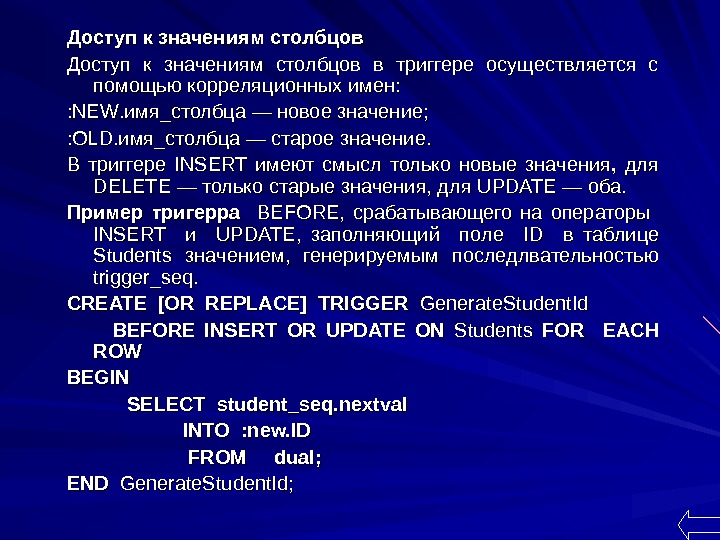 Доступ к значениям столбцов

Доступ к значениям столбцов в триггере осуществляется с помощью корреляционных имен:

:NEW.имя_столбца — новое значение;

:OLD.имя_столбца — старое значение.

В триггере INSERT имеют смысл только новые значения, для DELETE — только старые значения, для UPDATE — оба.

Пример тригерра BEFORE, срабатывающего на операторы INSERT и UPDATE, заполняющий поле ID в таблице Students значением, генерируемым последлвательностью trigger_seq.

CREATE [OR REPLACE] TRIGGER GenerateStudentId

BEFORE INSERT OR UPDATE ON Students FOR EACH ROW

BEGIN

SELECT student_seq.nextval

INTO :new.ID

FROM dual;

END GenerateStudentId;